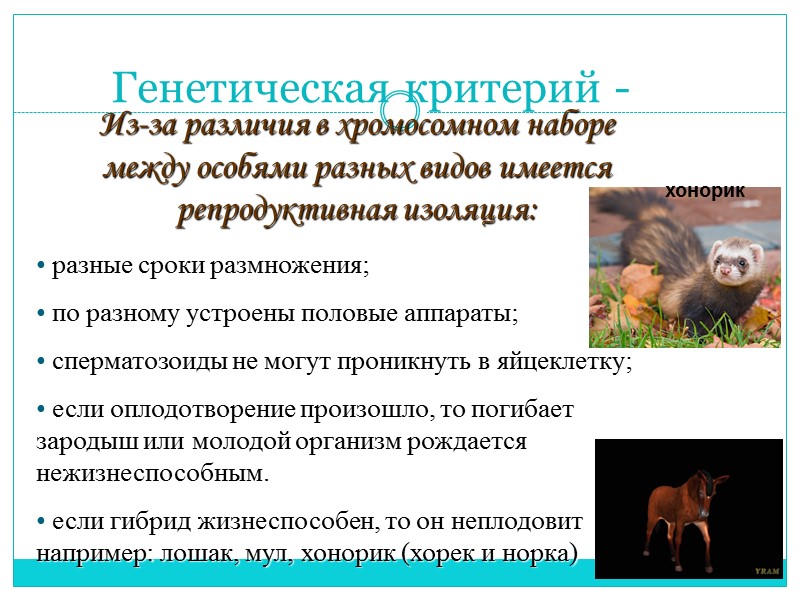 Генетическая критерий -

Из-за различия в хромосомном наборе между особями разных видов имеется репродуктивная изоляция:

хонорик

• разные сроки размножения;

• по разному устроены половые аппараты;

• сперматозоиды не могут проникнуть в яйцеклетку;

• если оплодотворение произошло, то погибает зародыш или молодой организм рождается нежизнеспособным.

• если гибрид жизнеспособен, то он неплодовит например: лошак, мул, хонорик (хорек и норка)

YRAM